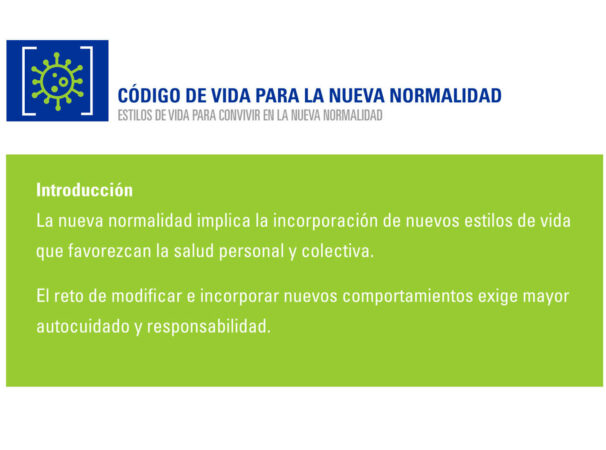 CÓDIGO DE VIDA PARA LA NUEVA NORMALIDAD
ESTILOS DE VIDA PARA CONVIVIR EN LA NUEVA NORMALIDAD

Introducción
La nueva normalidad implica la incorporación de nuevos estilos de vida que favorezcan la salud personal y colectiva.

El reto de modificar e incorporar nuevos comportamientos exige mayor autocuidado y responsabilidad.